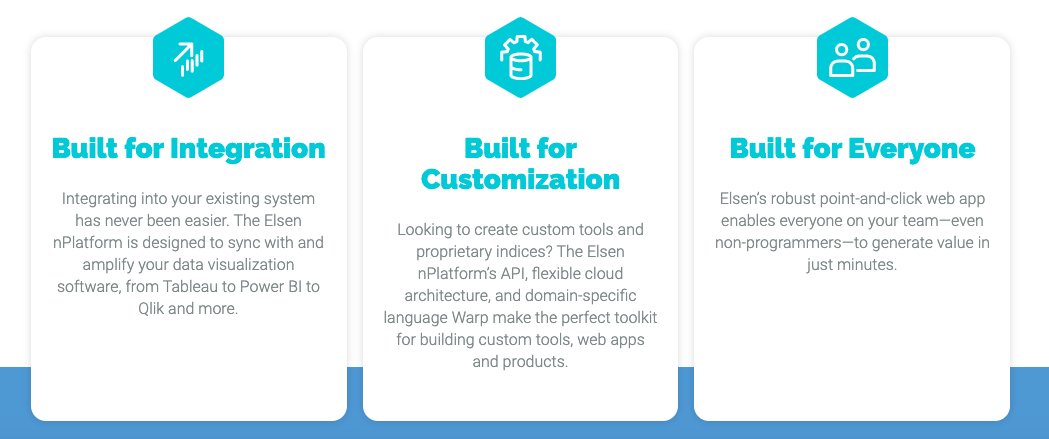 Built for Integration

Integrating into your existing system has never been easier. The Elsen nPlatform is designed to sync with and amplify your data visualization software, from Tableau to Power BI to Qlik and more.

Built for Customization

Looking to create custom tools and proprietary indices? The Elsen nPlatform's API, flexible cloud architecture, and domain-specific language Warp make the perfect toolkit for building custom tools, web apps and products.

Built for Everyone

Elsen's robust point-and-click web app enables everyone on your team—even non-programmers—to generate value in just minutes.